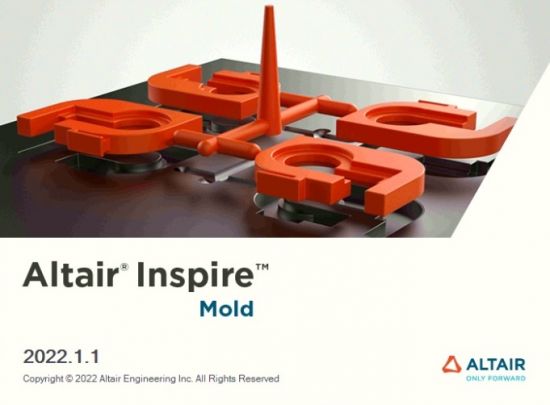 Altair® Inspire™
Mold

2022.1.1

Copyright © 2022 Altair Engineering Inc. All Rights Reserved

ALTAIR
ONLY FORWARD